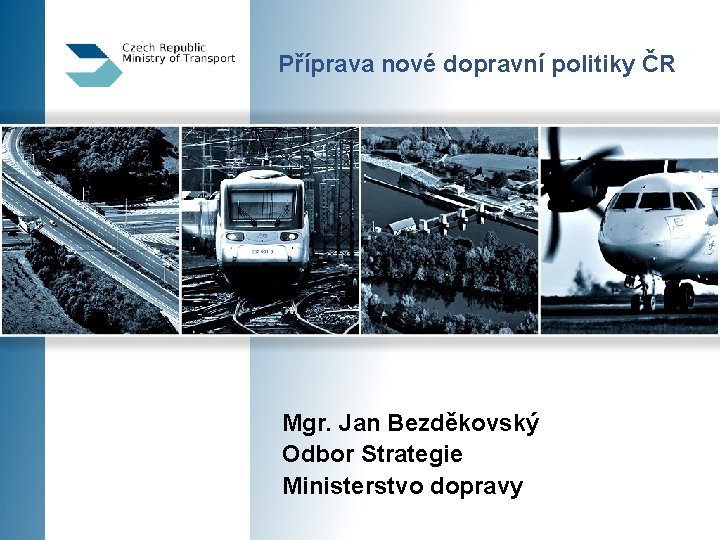 Czech Republic
Ministry of Transport

Příprava nové dopravní politiky ČR

Mgr. Jan Bezděkovský
Odbor Strategie
Ministerstvo dopravy